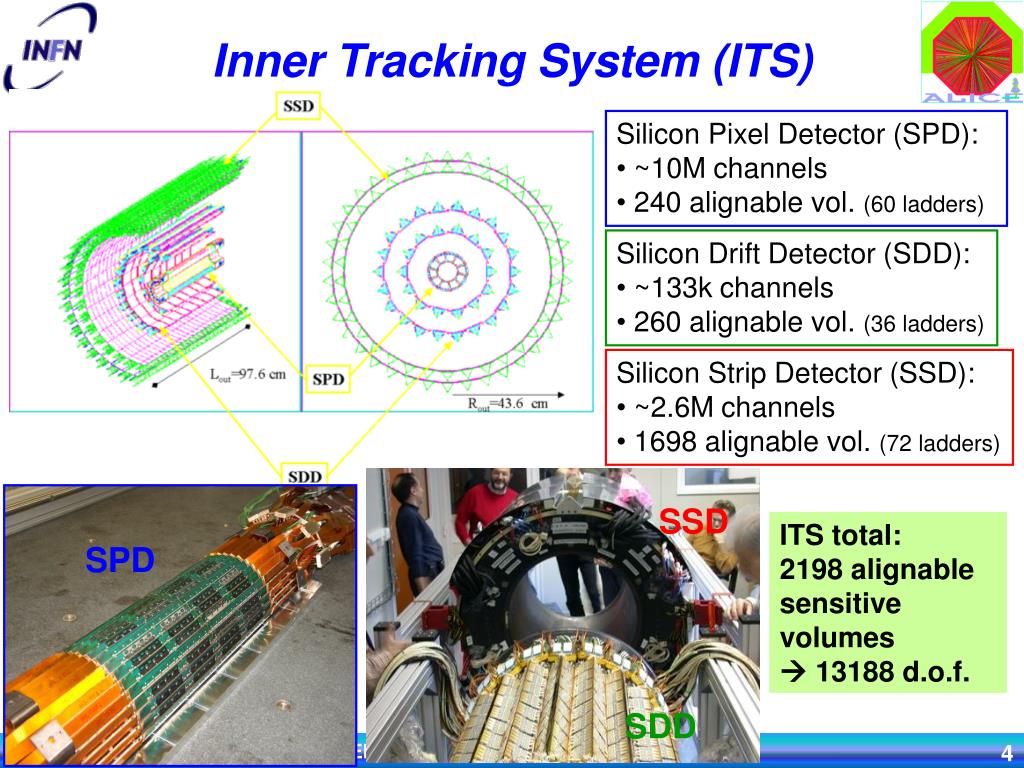 INFN

Inner Tracking System (ITS)

ALICE

SSD

$L_{out}$=97.6 cm

SPD

$R_{out}$=43.6 cm

SDD

Silicon Pixel Detector (SPD):
• ~10M channels
• 240 alignable vol. (60 ladders)

Silicon Drift Detector (SDD):
• ~133k channels
• 260 alignable vol. (36 ladders)

Silicon Strip Detector (SSD):
• ~2.6M channels
• 1698 alignable vol. (72 ladders)

SPD

SSD

SDD

ITS total:
2198 alignable sensitive volumes
→ 13188 d.o.f.

4